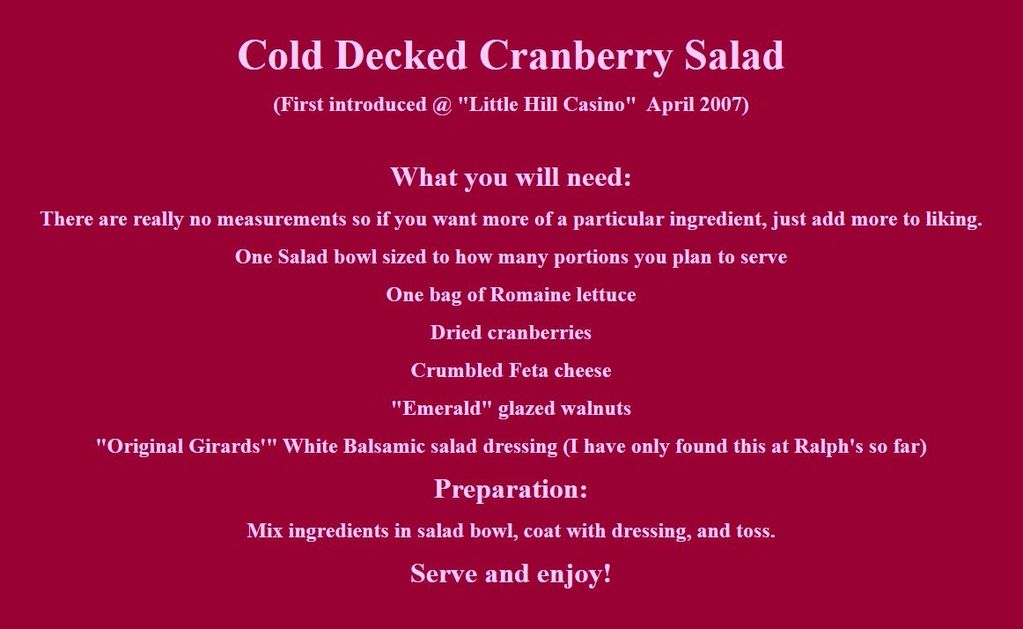 Cold Decked Cranberry Salad

(First introduced @ "Little Hill Casino" April 2007)

What you will need:

There are really no measurements so if you want more of a particular ingredient, just add more to liking.

One Salad bowl sized to how many portions you plan to serve

One bag of Romaine lettuce

Dried cranberries

Crumbled Feta cheese

"Emerald" glazed walnuts

"Original Girards'" White Balsamic salad dressing (I have only found this at Ralph's so far)

Preparation:

Mix ingredients in salad bowl, coat with dressing, and toss.

Serve and enjoy!